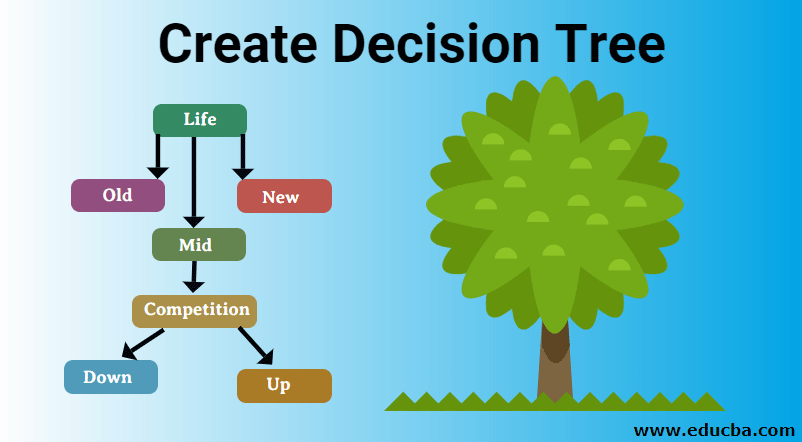 Create Decision Tree

Life

Old

New

Mid

Competition

Down

Up

www.educba.com